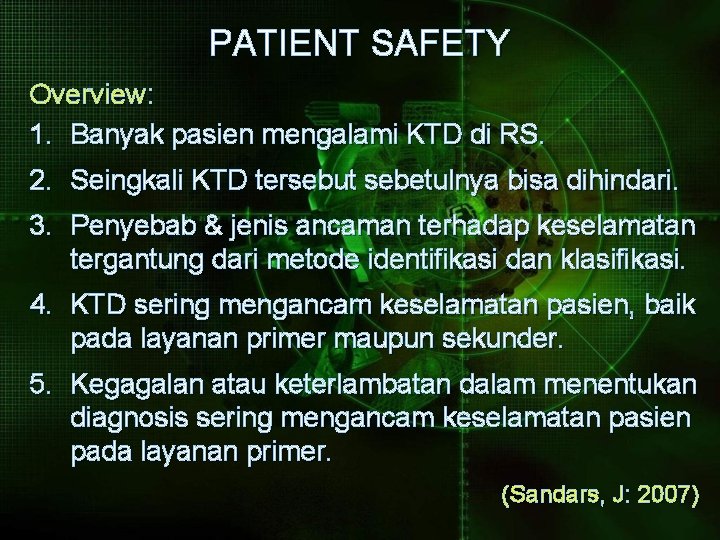 PATIENT SAFETY

Overview:

1. Banyak pasien mengalami KTD di RS.
2. Seingkali KTD tersebut sebetulnya bisa dihindari.
3. Penyebab & jenis ancaman terhadap keselamatan tergantung dari metode identifikasi dan klasifikasi.
4. KTD sering mengancam keselamatan pasien, baik pada layanan primer maupun sekunder.
5. Kegagalan atau keterlambatan dalam menentukan diagnosis sering mengancam keselamatan pasien pada layanan primer.

(Sandars, J: 2007)